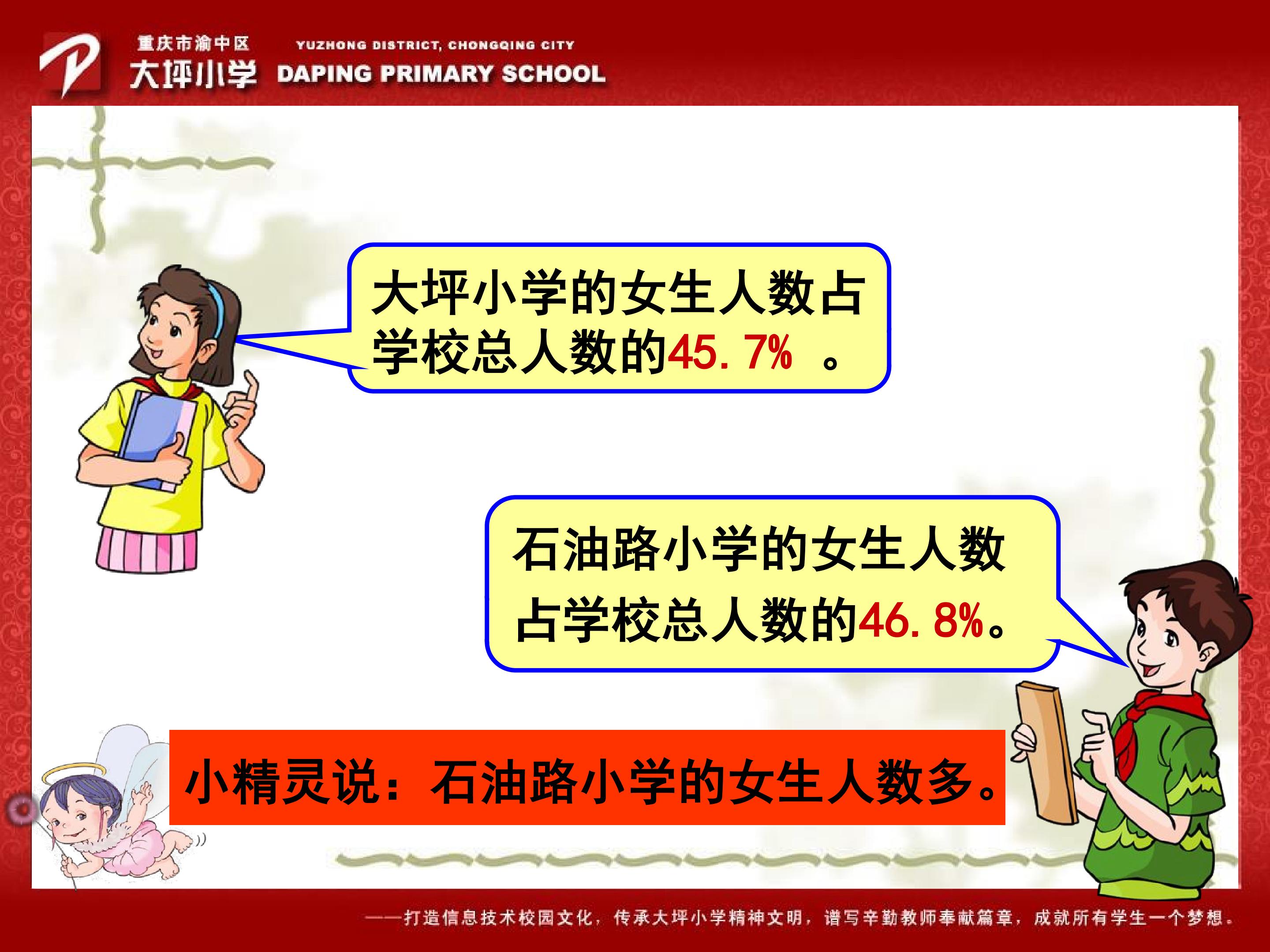 重庆市渝中区 YUZHONG DISTRICT, CHONGQING CITY
大坪小学 DAPING PRIMARY SCHOOL

大坪小学的女生人数占学校总人数的45.7% 。

石油路小学的女生人数占学校总人数的46.8%。

小精灵说：石油路小学的女生人数多。

——打造信息技术校园文化，传承大坪小学精神文明，谱写辛勤教师奉献篇章，成就所有学生一个梦想。